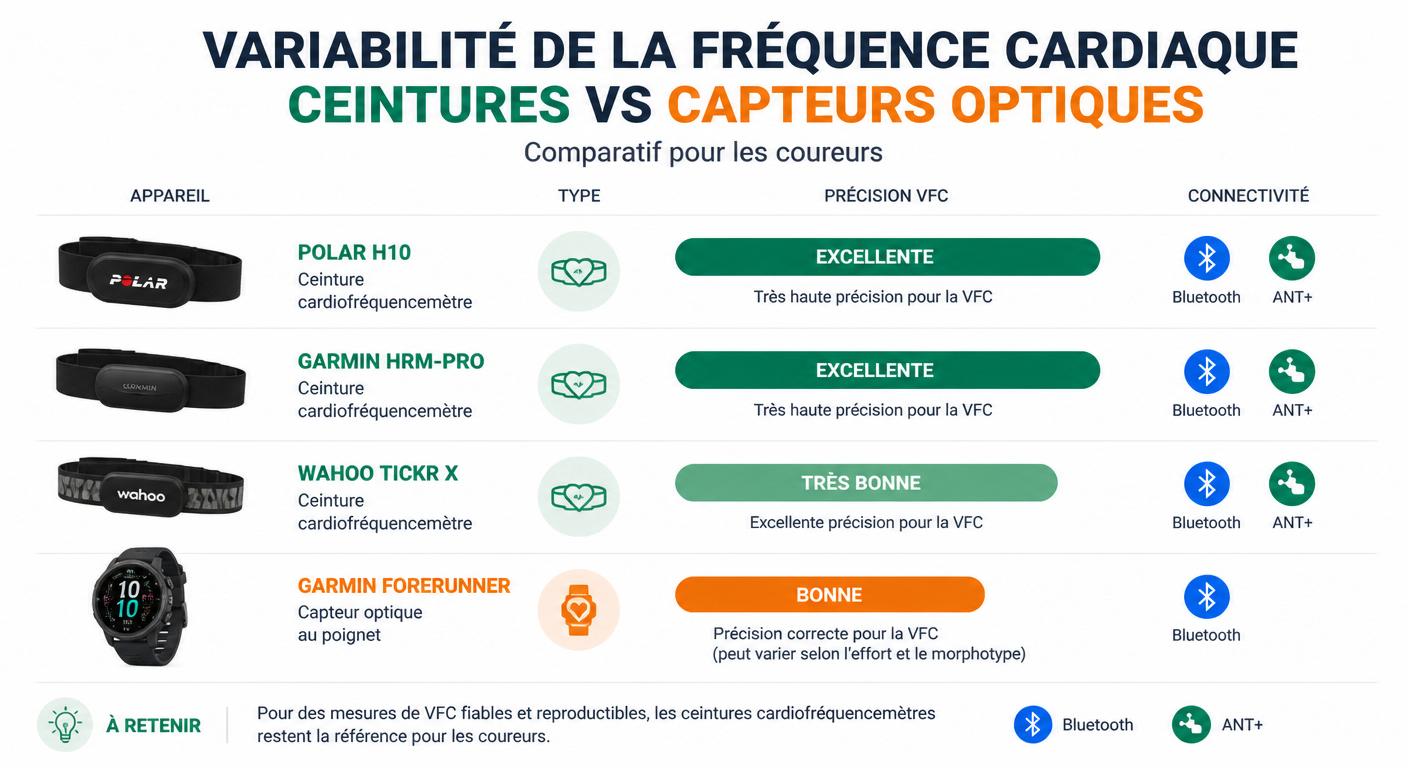 VARIABILITÉ DE LA FRÉQUENCE CARDIAQUE
CEINTURES VS CAPTEURS OPTIQUES

Comparatif pour les coureurs

| APPAREIL | | TYPE | PRÉCISION VFC | CONNECTIVITÉ |
|---|---|---|---|---|
| POLAR | POLAR H10 Ceinture cardiofréquencemètre | | EXCELLENTE Très haute précision pour la VFC | Bluetooth ANT+ |
| GARMIN | GARMIN HRM-PRO Ceinture cardiofréquencemètre | | EXCELLENTE Très haute précision pour la VFC | Bluetooth ANT+ |
| wahoo | WAHOO TICKR X Ceinture cardiofréquencemètre | | TRÈS BONNE Excellente précision pour la VFC | Bluetooth ANT+ |
| 10 10 | GARMIN FORERUNNER Capteur optique au poignet | | BONNE Précision correcte pour la VFC (peut varier selon l'effort et le morphotype) | Bluetooth |

À RETENIR

Pour des mesures de VFC fiables et reproductibles, les ceintures cardiofréquencemètres restent la référence pour les coureurs.

Bluetooth ANT+